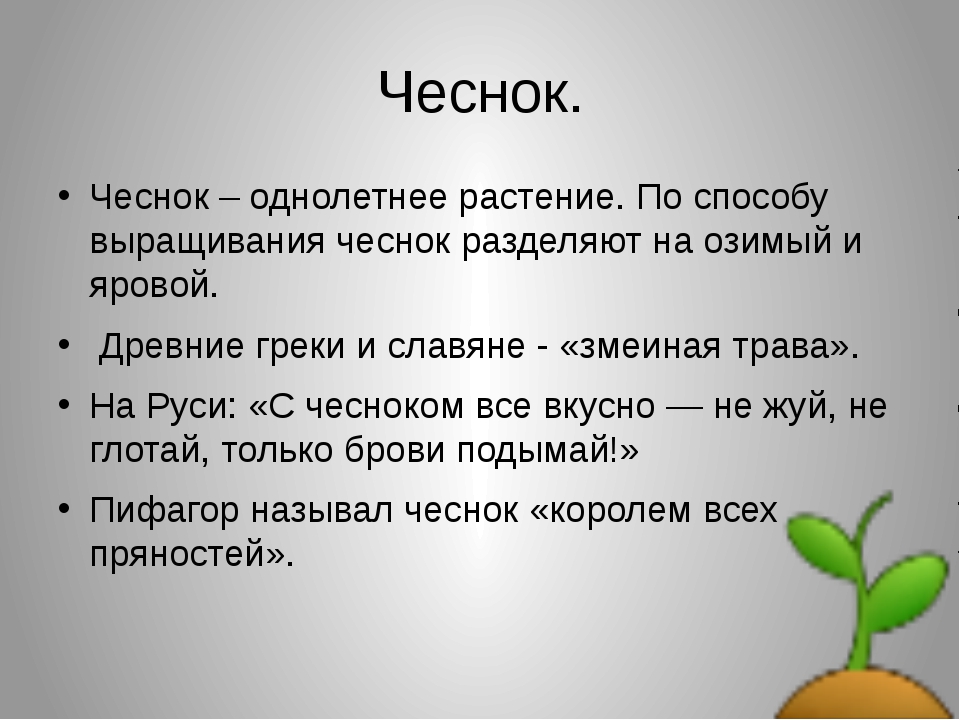 Чеснок.

• Чеснок – однолетнее растение. По способу выращивания чеснок разделяют на озимый и яровой.

• Древние греки и славяне - «змеиная трава».

• На Руси: «С чесноком все вкусно — не жуй, не глотай, только брови подымай!»

• Пифагор называл чеснок «королем всех пряностей».